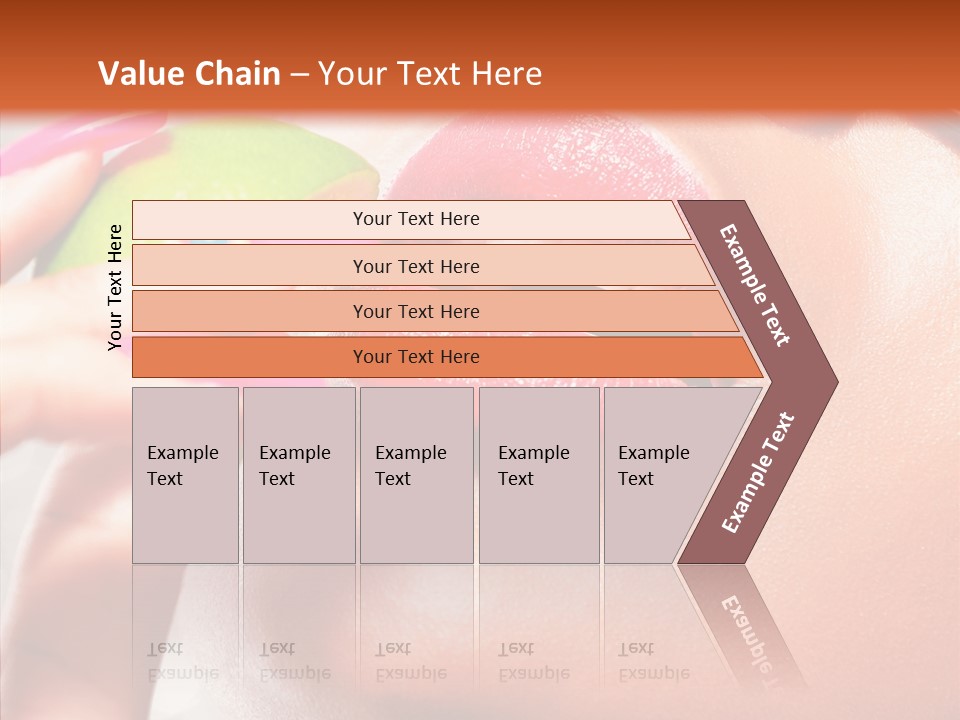 Value Chain – Your Text Here

Your Text Here

Your Text Here

Your Text Here

Your Text Here

Your Text Here

Example Text

Example Text

Example Text

Example Text

Example Text

Example Text

Example Text